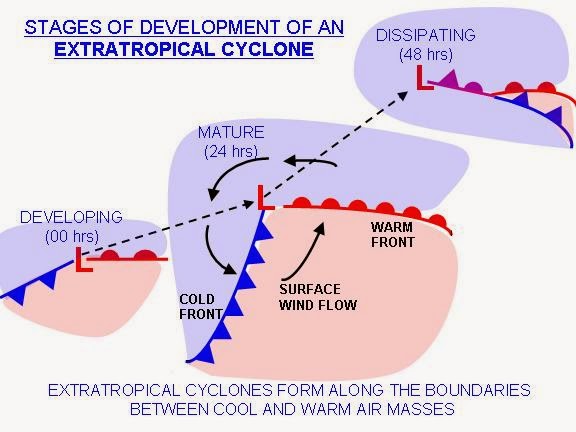 STAGES OF DEVELOPMENT OF AN
EXTRATROPICAL CYCLONE

DISSIPATING
(48 hrs)

L

MATURE
(24 hrs)

L

DEVELOPING
(00 hrs)

L

WARM
FRONT

COLD
FRONT

SURFACE
WIND FLOW

EXTRATROPICAL CYCLONES FORM ALONG THE BOUNDARIES BETWEEN COOL AND WARM AIR MASSES